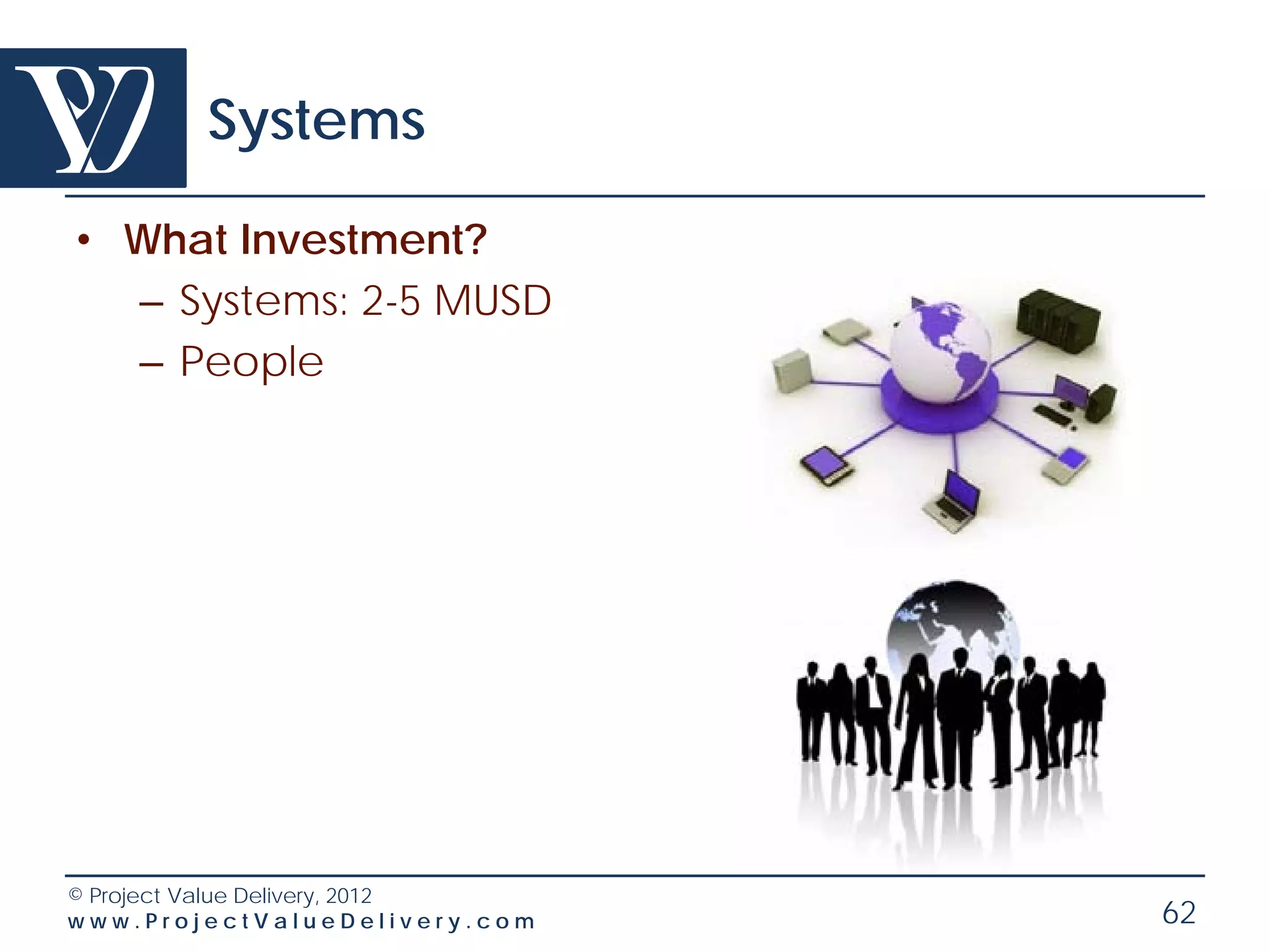 Systems

• What Investment?
– Systems: 2-5 MUSD
– People

© Project Value Delivery, 2012
www.ProjectValueDelivery.com

62